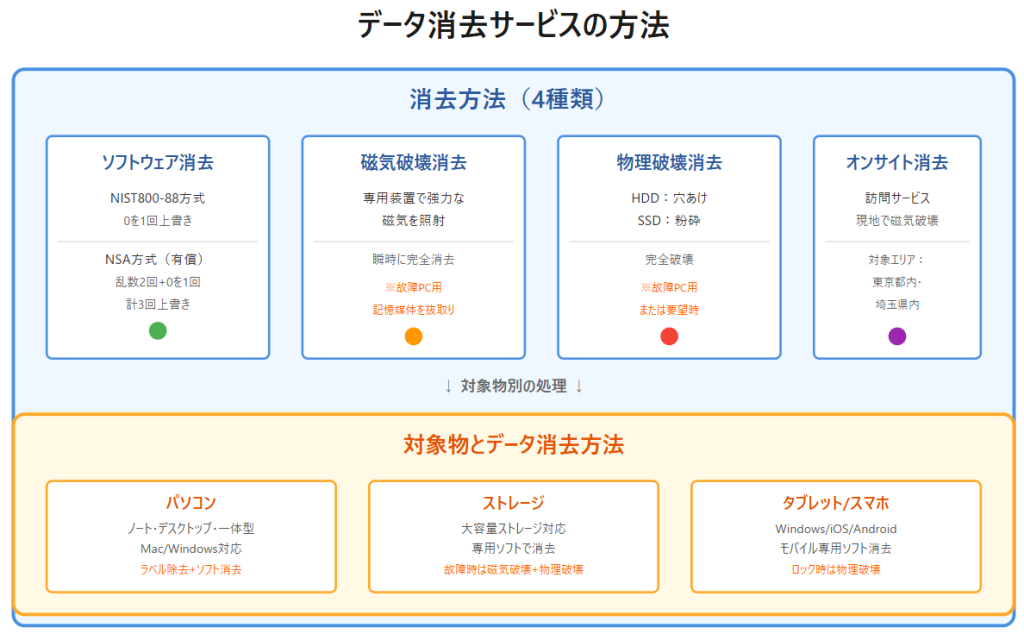 データ消去サービスの方法

消去方法（4種類）

ソフトウェア消去
NIST800-88方式
0を1回上書き
NSA方式（有償）
乱数2回+0を1回
計3回上書き

磁気破壊消去
専用装置で強力な
磁気を照射
瞬時に完全消去
※故障PC用
記憶媒体を抜取り

物理破壊消去
HDD：穴あけ
SSD：粉砕
完全破壊
※故障PC用
または要望時

オンサイト消去
訪問サービス
現地で磁気破壊
対象エリア：
東京都内・
埼玉県内

↓ 対象物別の処理 ↓

対象物とデータ消去方法

パソコン
ノート・デスクトップ・一体型
Mac/Windows対応
ラベル除去+ソフト消去

ストレージ
大容量ストレージ対応
専用ソフトで消去
故障時は磁気破壊+物理破壊

タブレット/スマホ
Windows/iOS/Android
モバイル専用ソフト消去
ロック時は物理破壊